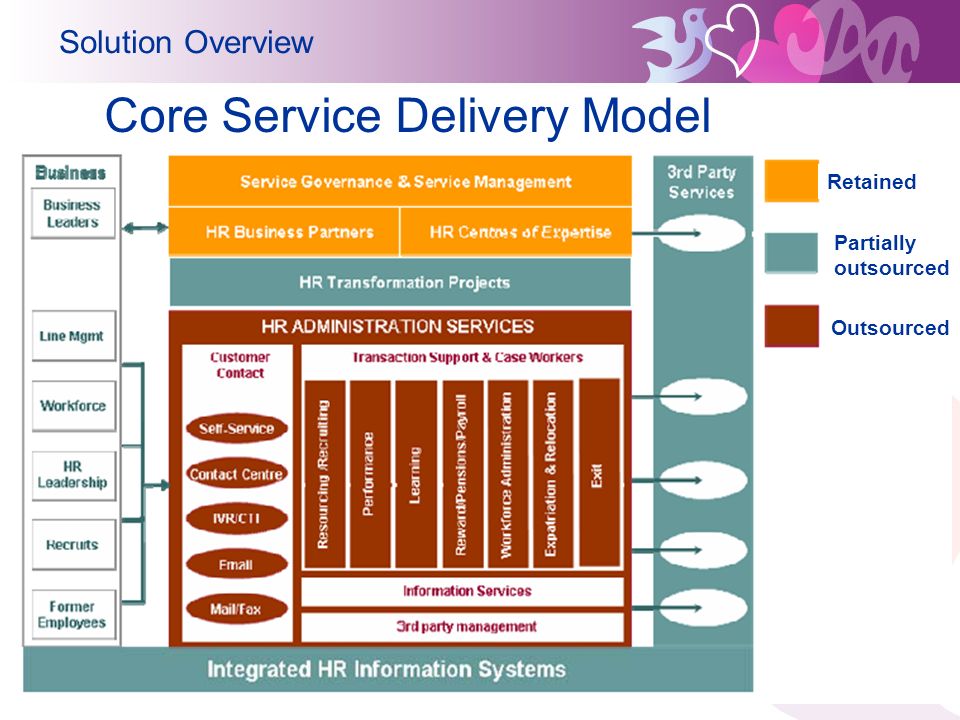 Solution Overview

Core Service Delivery Model

Business

Business Leaders

Line Mgmt

Workforce

HR Leadership

Recruits

Former Employees

Service Governance & Service Management

HR Business Partners

HR Centres of Expertise

HR Transformation Projects

HR ADMINISTRATION SERVICES

Customer Contact

Self-Service

Contact Centre

IVR/CTI

Email

Mail/Fax

Transaction Support & Case Workers

Resourcing /Recruiting

Performance

Learning

Reward/Pensions/Payroll

Workforce Administration

Expatriation & Relocation

Exit

Information Services

3rd party management

3rd Party Services

Integrated HR Information Systems

Retained

Partially outsourced

Outsourced